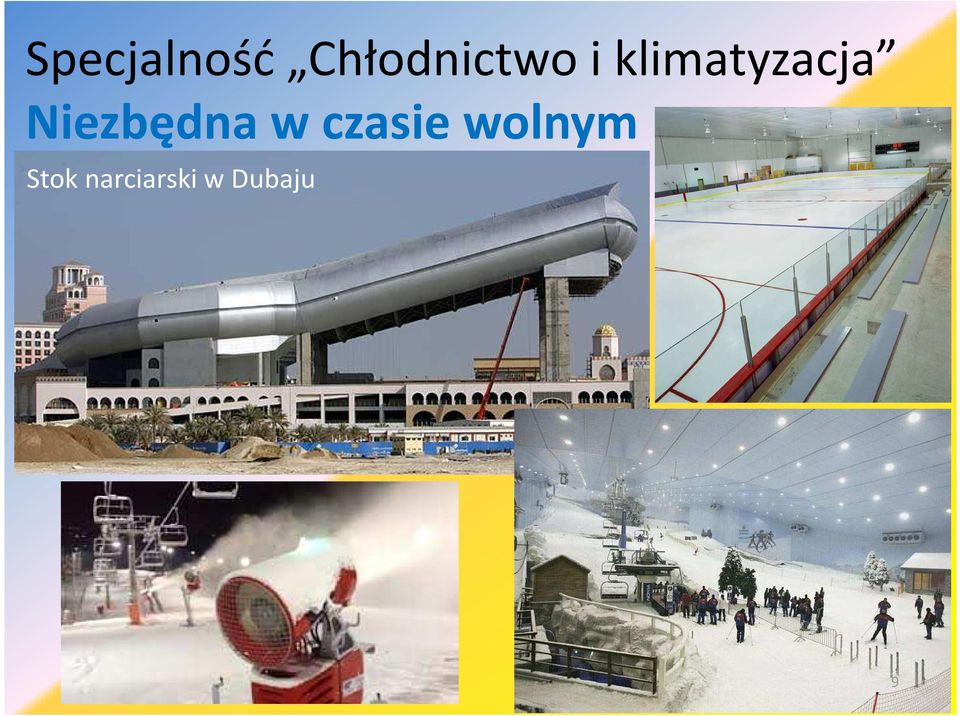 Specjalność „Chłodnictwo i klimatyzacja”

Niezbędna w czasie wolnym

Stok narciarski w Dubaju